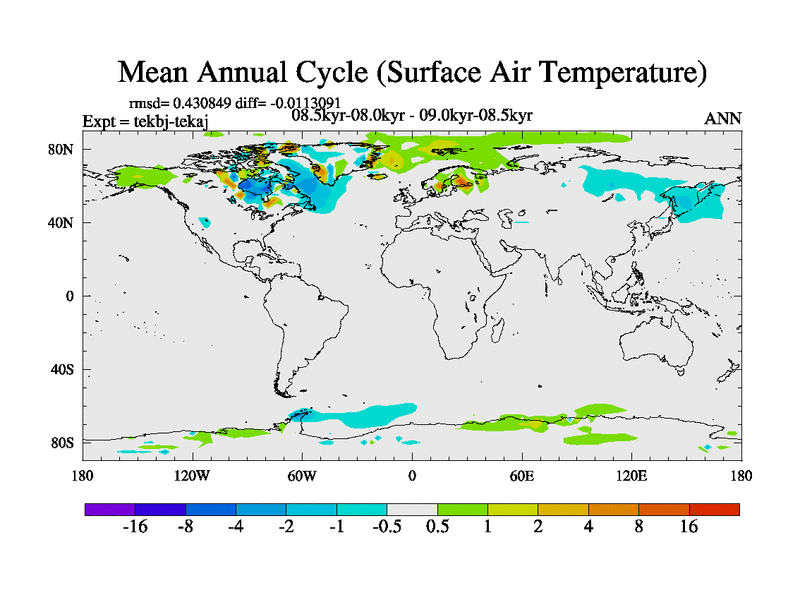 Mean Annual Cycle (Surface Air Temperature)

rmsd= 0.430849 diff= -0.0113091
Expt = tekbj-tekaj
08.5kyr-08.0kyr - 09.0kyr-08.5kyr
ANN

80N
40N
0
40S
80S

180
120W
60W
0
60E
120E
180

-16 -8 -4 -2 -1 -0.5 0.5 1 2 4 8 16